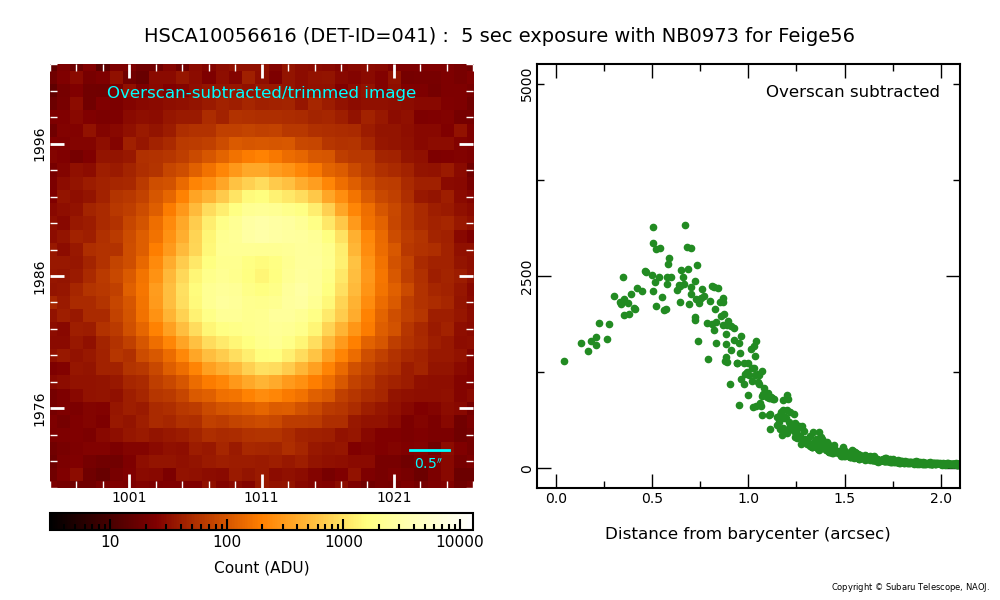 HSCA10056616 (DET-ID=041) : 5 sec exposure with NB0973 for Feige56

Overscan-subtracted/trimmed image

1996
1986
1976

0.5″

1001
1011
1021

10
100
1000
10000

Count (ADU)

Overscan subtracted

5000
2500
0

0.0
0.5
1.0
1.5
2.0

Distance from barycenter (arcsec)

Copyright © Subaru Telescope, NAOJ.